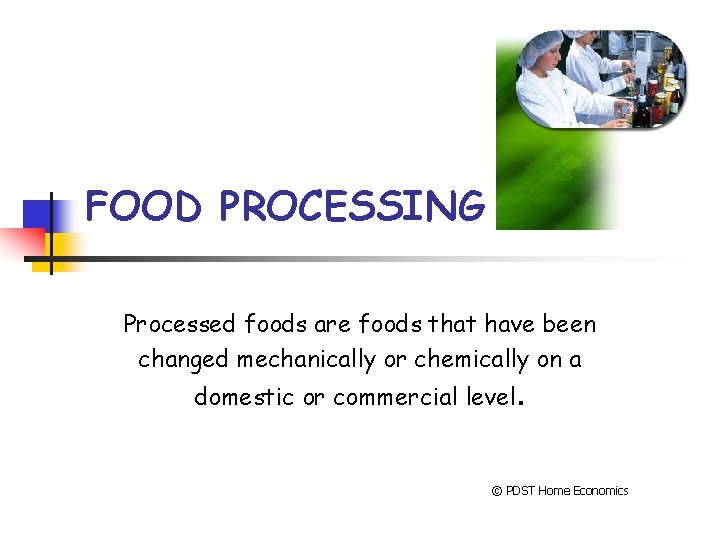 FOOD PROCESSING

Processed foods are foods that have been changed mechanically or chemically on a domestic or commercial level.

© PDST Home Economics